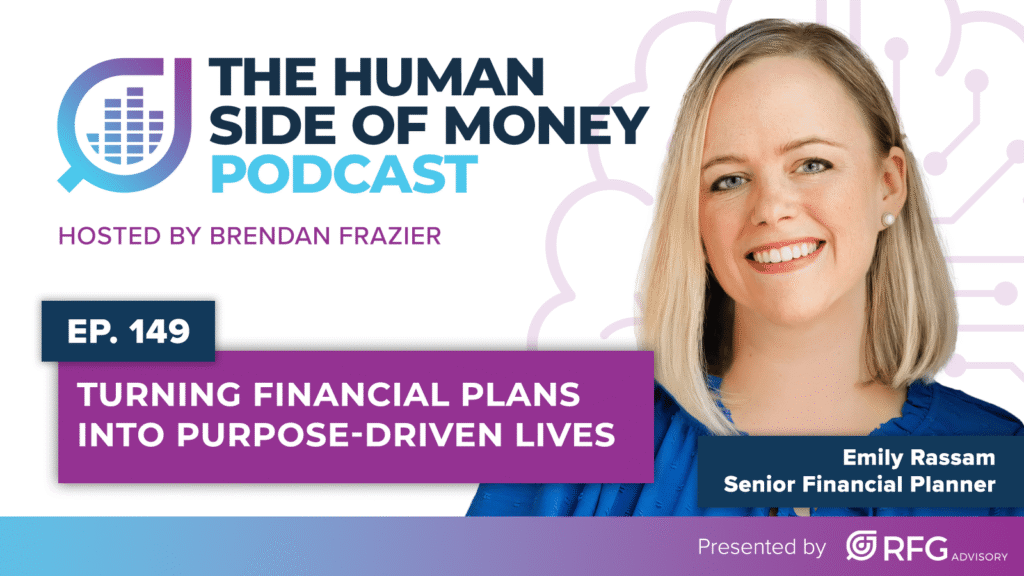 THE HUMAN SIDE OF MONEY PODCAST

HOSTED BY BRENDAN FRAZIER

EP. 149

TURNING FINANCIAL PLANS INTO PURPOSE-DRIVEN LIVES

Emily Rassam
Senior Financial Planner

Presented by RFG ADVISORY